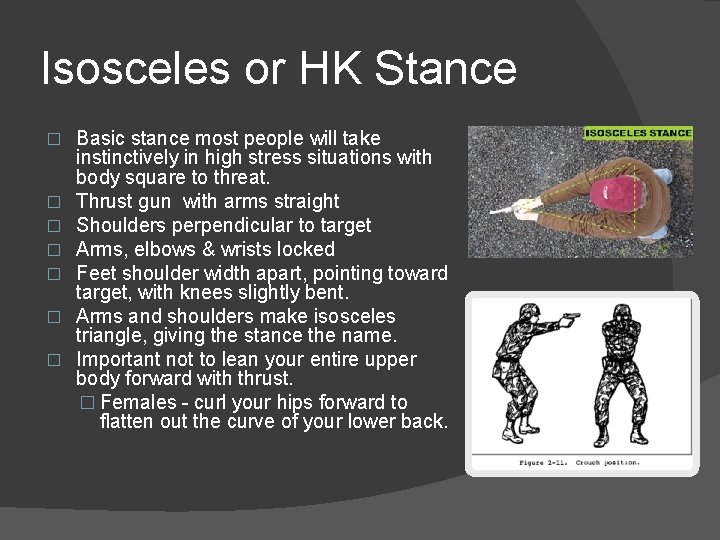 Isosceles or HK Stance

□ Basic stance most people will take instinctively in high stress situations with body square to threat.
□ Thrust gun  with arms straight
□ Shoulders perpendicular to target
□ Arms, elbows & wrists locked
□ Feet shoulder width apart, pointing toward target, with knees slightly bent.
□ Arms and shoulders make isosceles triangle, giving the stance the name.
□ Important not to lean your entire upper body forward with thrust.
□ Females - curl your hips forward to flatten out the curve of your lower back.

ISOSCELES STANCE

Figure 2-11.  Crouch position.